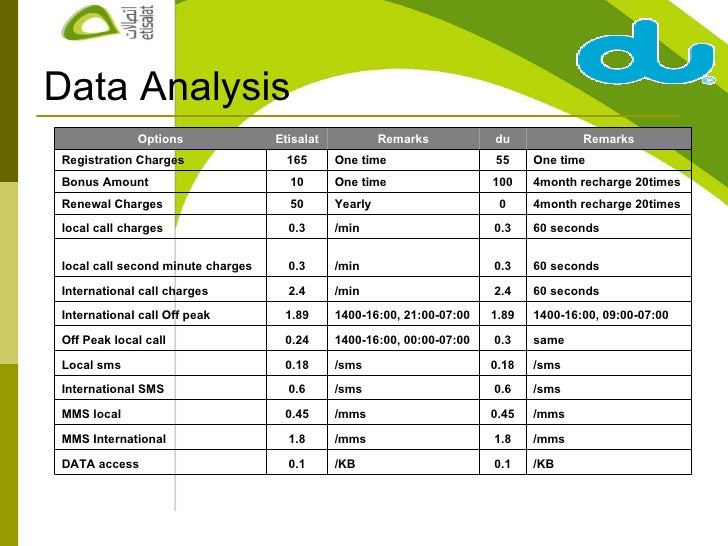 اتصالات
etisalat

du

Data Analysis

| Options | Etisalat | Remarks | du | Remarks |
|---|---|---|---|---|
| Registration Charges | 165 | One time | 55 | One time |
| Bonus Amount | 10 | One time | 100 | 4month recharge 20times |
| Renewal Charges | 50 | Yearly | 0 | 4month recharge 20times |
| local call charges | 0.3 | /min | 0.3 | 60 seconds |
| local call second minute charges | 0.3 | /min | 0.3 | 60 seconds |
| International call charges | 2.4 | /min | 2.4 | 60 seconds |
| International call Off peak | 1.89 | 1400-16:00, 21:00-07:00 | 1.89 | 1400-16:00, 09:00-07:00 |
| Off Peak local call | 0.24 | 1400-16:00, 00:00-07:00 | 0.3 | same |
| Local sms | 0.18 | /sms | 0.18 | /sms |
| International SMS | 0.6 | /sms | 0.6 | /sms |
| MMS local | 0.45 | /mms | 0.45 | /mms |
| MMS International | 1.8 | /mms | 1.8 | /mms |
| DATA access | 0.1 | /KB | 0.1 | /KB |